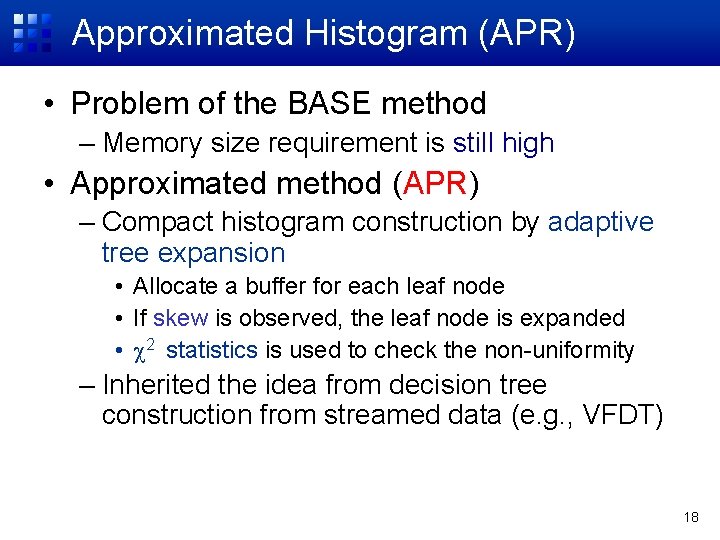 Approximated Histogram (APR)

• Problem of the BASE method
– Memory size requirement is still high

• Approximated method (APR)
– Compact histogram construction by adaptive tree expansion
• Allocate a buffer for each leaf node
• If skew is observed, the leaf node is expanded
• $\chi^2$ statistics is used to check the non-uniformity
– Inherited the idea from decision tree construction from streamed data (e.g., VFDT)

18